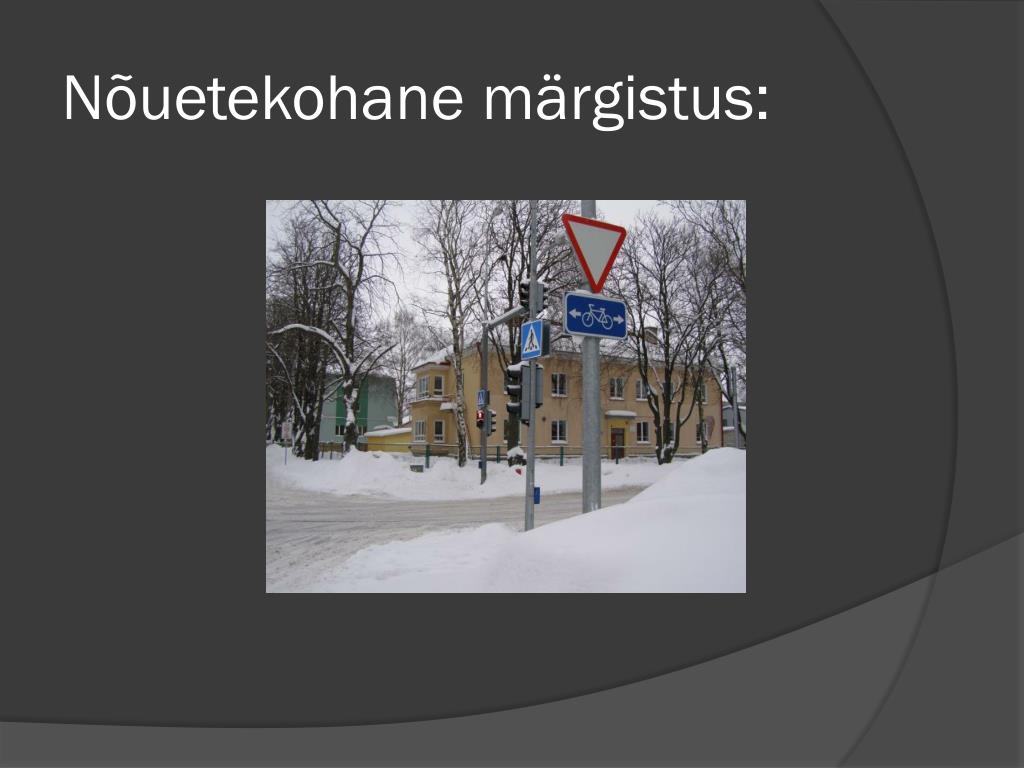 Nõuetekohane märgistus: